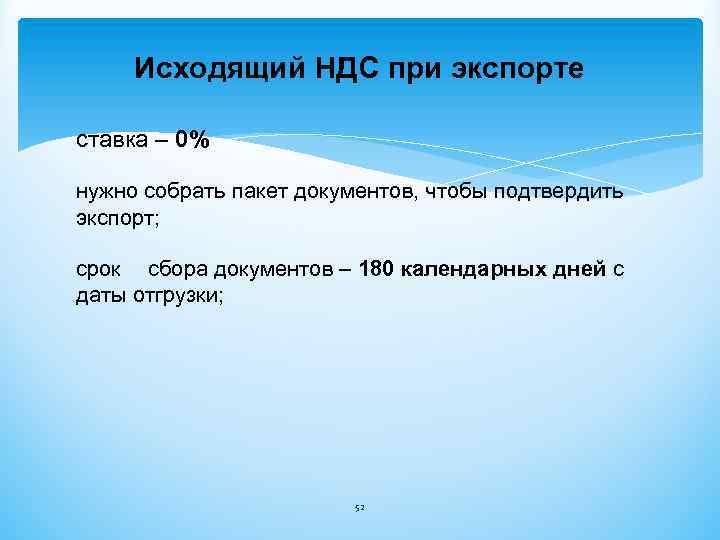 Исходящий НДС при экспорте

ставка – 0%

нужно собрать пакет документов, чтобы подтвердить экспорт;

срок сбора документов – 180 календарных дней с даты отгрузки;

52